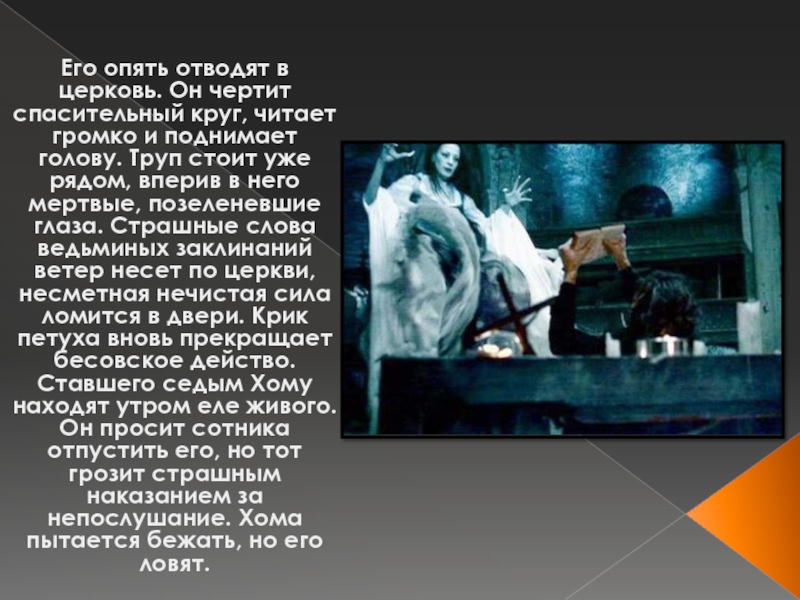 Его опять отводят в церковь. Он чертит спасительный круг, читает громко и поднимает голову. Труп стоит уже рядом, вперив в него мертвые, позеленевшие глаза. Страшные слова ведьминых заклинаний ветер несет по церкви, несметная нечистая сила ломится в двери. Крик петуха вновь прекращает бесовское действо. Ставшего седым Хому находят утром еле живого. Он просит сотника отпустить его, но тот грозит страшным наказанием за непослушание. Хома пытается бежать, но его ловят.